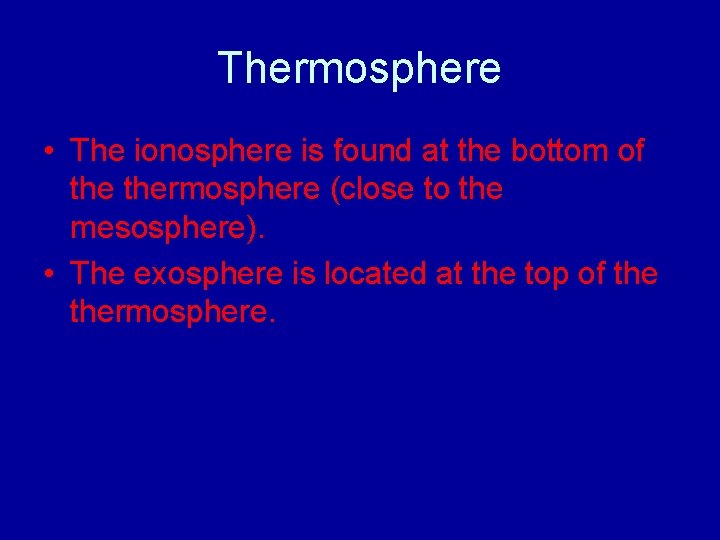 Thermosphere

• The ionosphere is found at the bottom of the thermosphere (close to the mesosphere).
• The exosphere is located at the top of the thermosphere.